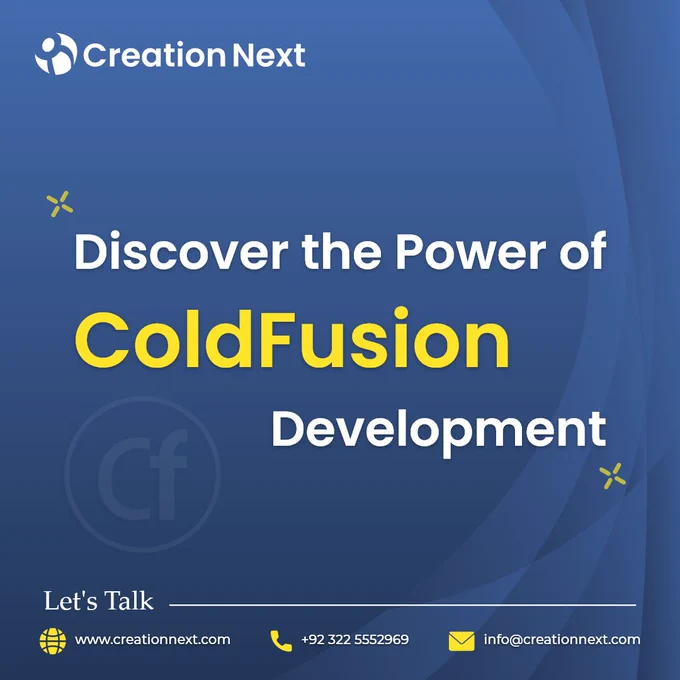 Creation Next

Discover the Power of
ColdFusion
Development

Cf

Let's Talk

www.creationnext.com +92 322 5552969 info@creationnext.com